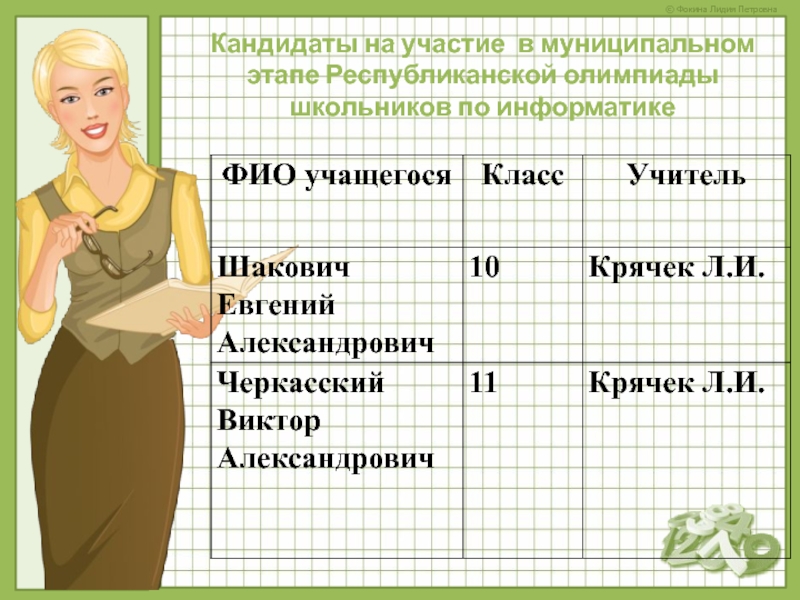 © Фокина Лидия Петровна

Кандидаты на участие в муниципальном этапе Республиканской олимпиады школьников по информатике

| ФИО учащегося | Класс | Учитель |
|---|---|---|
| Шакович Евгений Александрович | 10 | Крячек Л.И. |
| Черкасский Виктор Александрович | 11 | Крячек Л.И. |